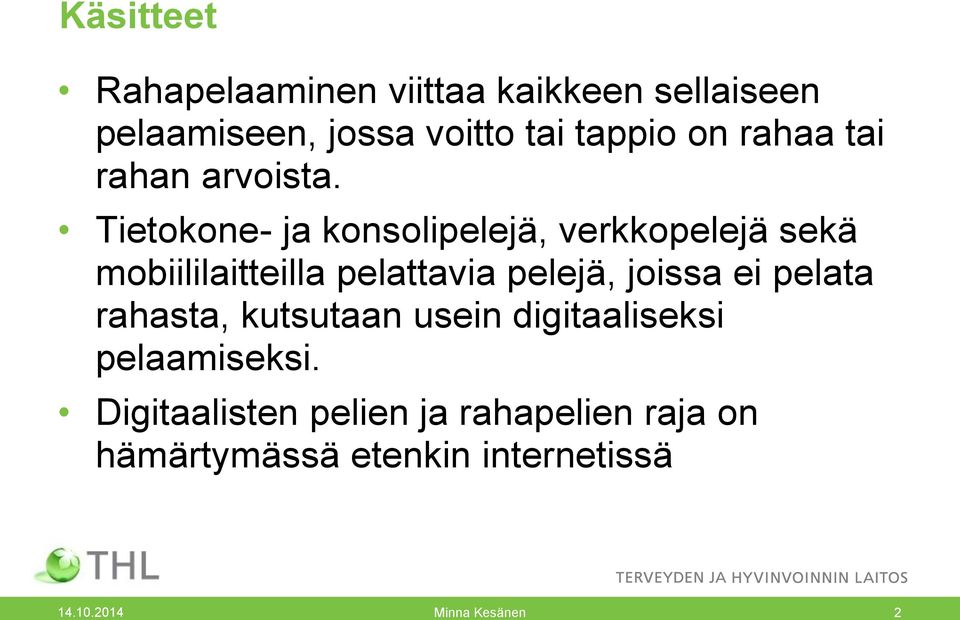 Käsitteet

• Rahapelaaminen viittaa kaikkeen sellaiseen pelaamiseen, jossa voitto tai tappio on rahaa tai rahan arvoista.

• Tietokone- ja konsolipelejä, verkkopelejä sekä mobiililaitteilla pelattavia pelejä, joissa ei pelata rahasta, kutsutaan usein digitaaliseksi pelaamiseksi.

• Digitaalisten pelien ja rahapelien raja on hämärtymässä etenkin internetissä

THL

TERVEYDEN JA HYVINVOINNIN LAITOS

14.10.2014 Minna Kesänen 2